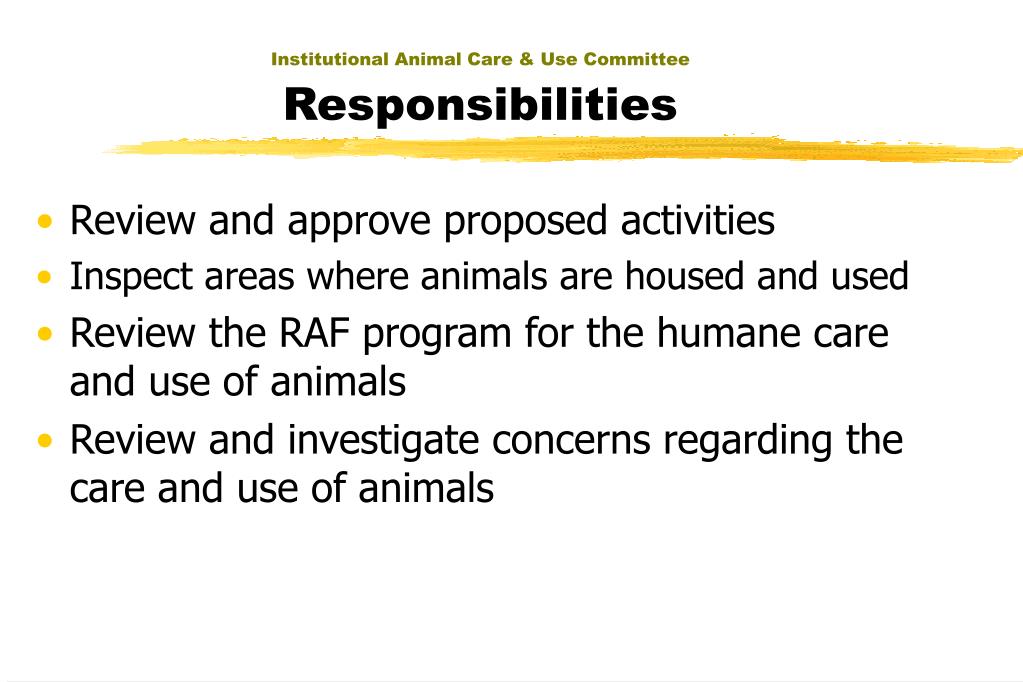 Institutional Animal Care & Use Committee

Responsibilities

• Review and approve proposed activities
• Inspect areas where animals are housed and used
• Review the RAF program for the humane care and use of animals
• Review and investigate concerns regarding the care and use of animals